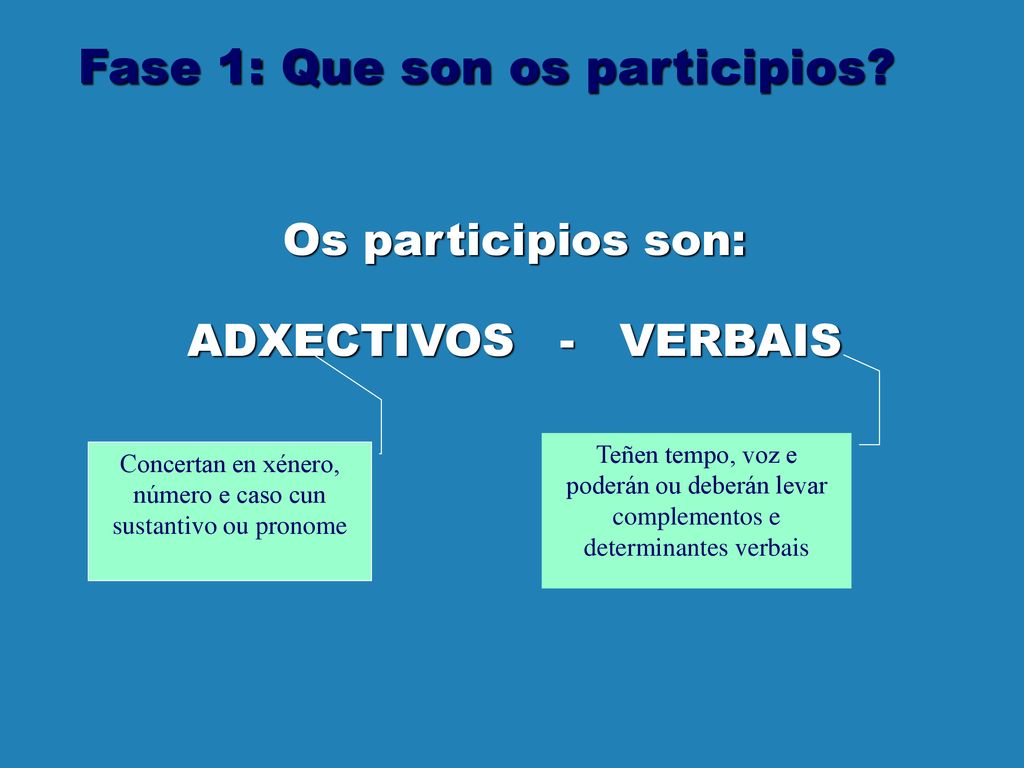 Fase 1: Que son os participios?

Os participios son:

ADXECTIVOS - VERBAIS

Concertan en xénero, número e caso cun sustantivo ou pronome

Teñen tempo, voz e poderán ou deberán levar complementos e determinantes verbais